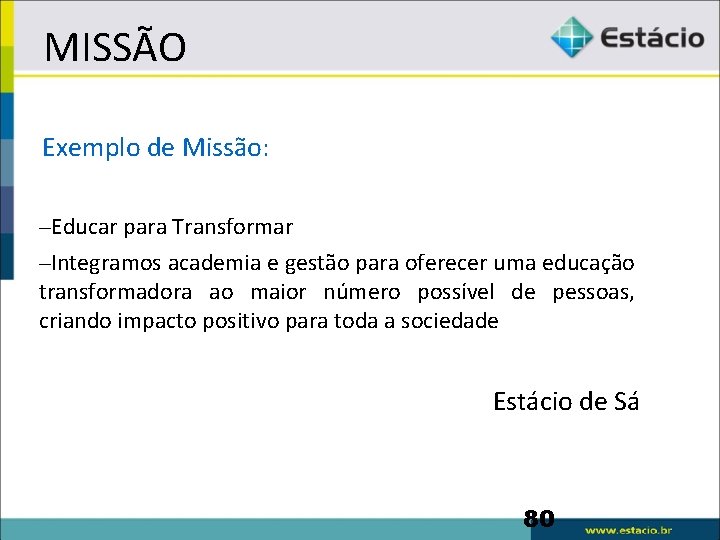 MISSÃO

Estácio

Exemplo de Missão:

–Educar para Transformar

–Integramos academia e gestão para oferecer uma educação transformadora ao maior número possível de pessoas, criando impacto positivo para toda a sociedade

Estácio de Sá

80

www.estacio.br